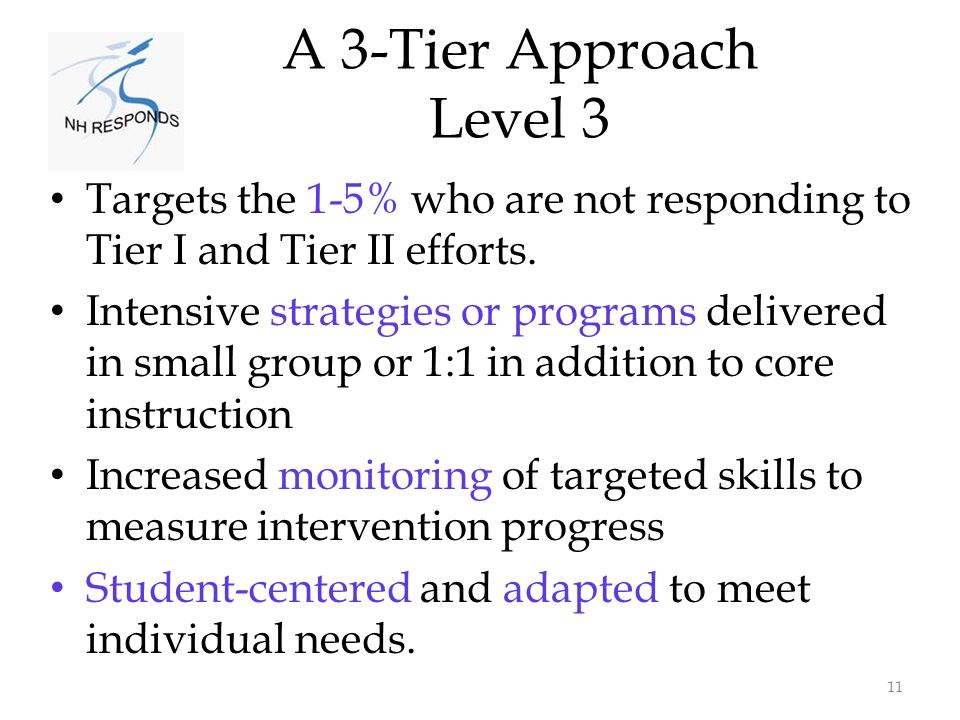 NH RESPONDS

A 3-Tier Approach
Level 3

• Targets the 1-5% who are not responding to Tier I and Tier II efforts.
• Intensive strategies or programs delivered in small group or 1:1 in addition to core instruction
• Increased monitoring of targeted skills to measure intervention progress
• Student-centered and adapted to meet individual needs.

11